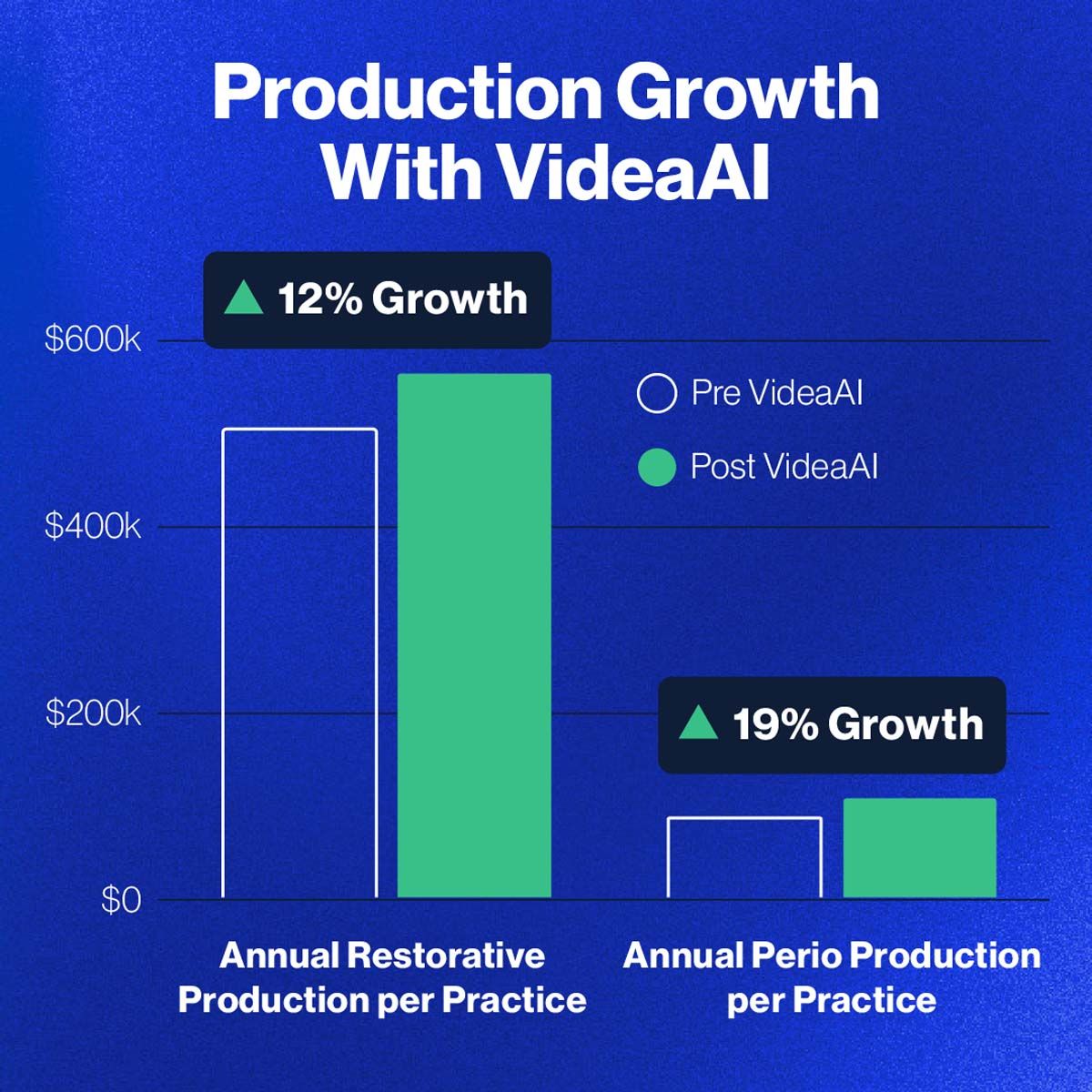 Production Growth With VideaAI

12% Growth

$600k

$400k

$200k

$0

Pre VideaAI

Post VideaAI

19% Growth

Annual Restorative Production per Practice

Annual Perio Production per Practice